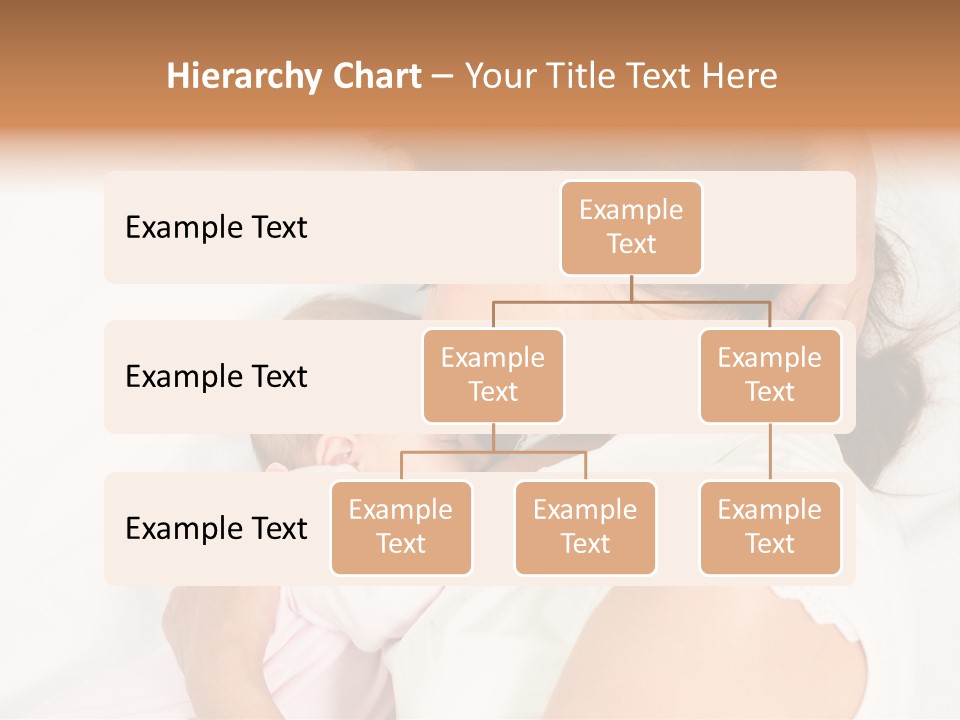 Hierarchy Chart – Your Title Text Here

Example Text

Example Text

Example Text

Example Text

Example Text

Example Text

Example Text

Example Text

Example Text